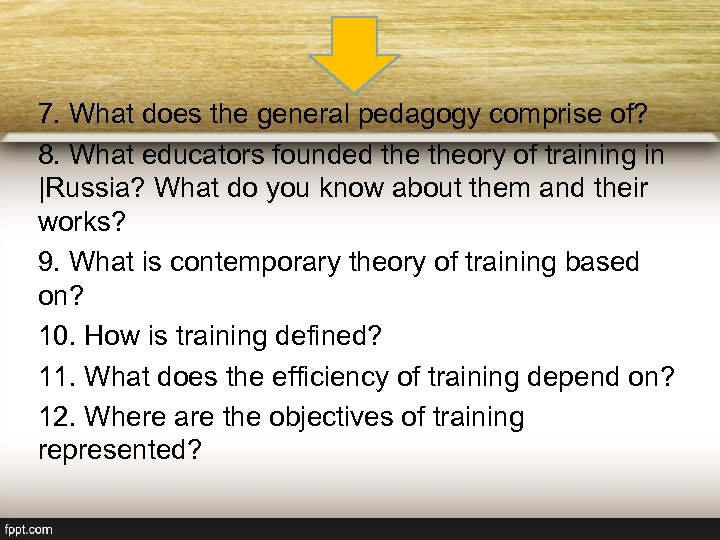 7. What does the general pedagogy comprise of?

8. What educators founded the theory of training in |Russia? What do you know about them and their works?

9. What is contemporary theory of training based on?

10. How is training defined?

11. What does the efficiency of training depend on?

12. Where are the objectives of training represented?

fppt.com